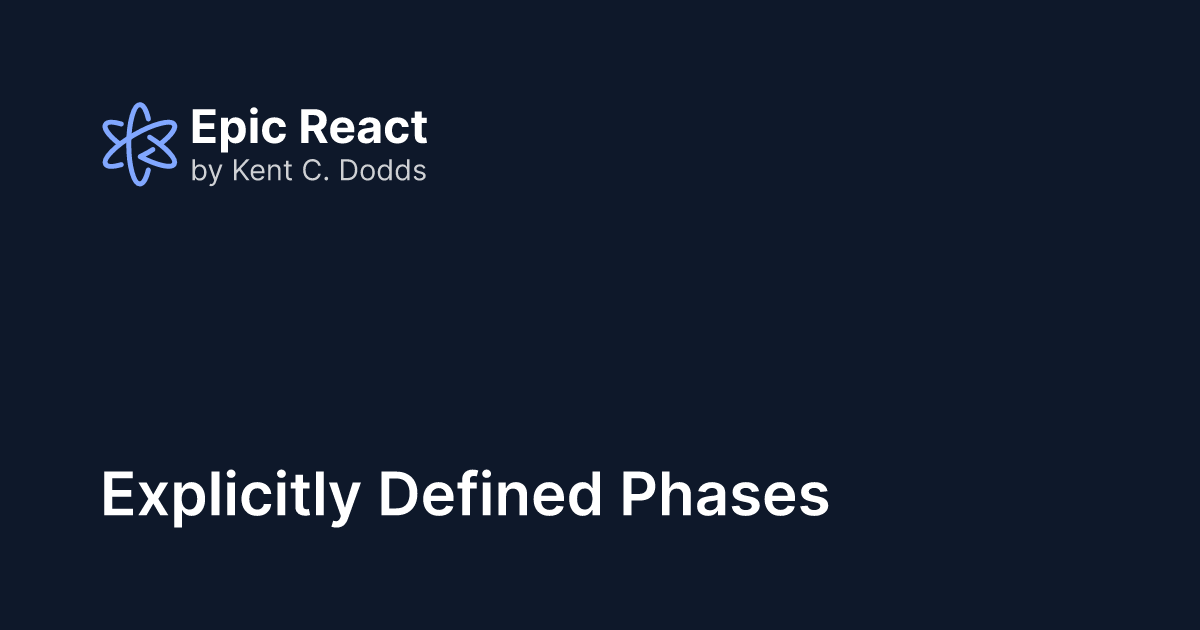 Epic React
by Kent C. Dodds

Explicitly Defined Phases